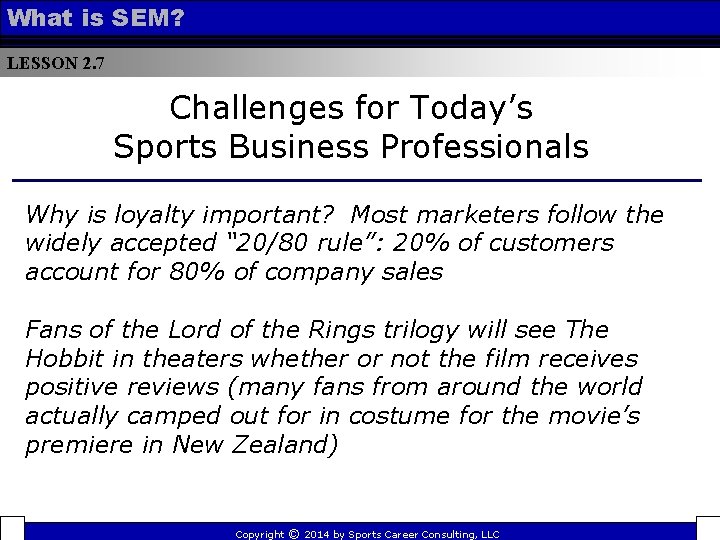 What is SEM?

LESSON 2.7

Challenges for Today's Sports Business Professionals

Why is loyalty important? Most marketers follow the widely accepted "20/80 rule": 20% of customers account for 80% of company sales

Fans of the Lord of the Rings trilogy will see The Hobbit in theaters whether or not the film receives positive reviews (many fans from around the world actually camped out for in costume for the movie's premiere in New Zealand)

Copyright © 2014 by Sports Career Consulting, LLC